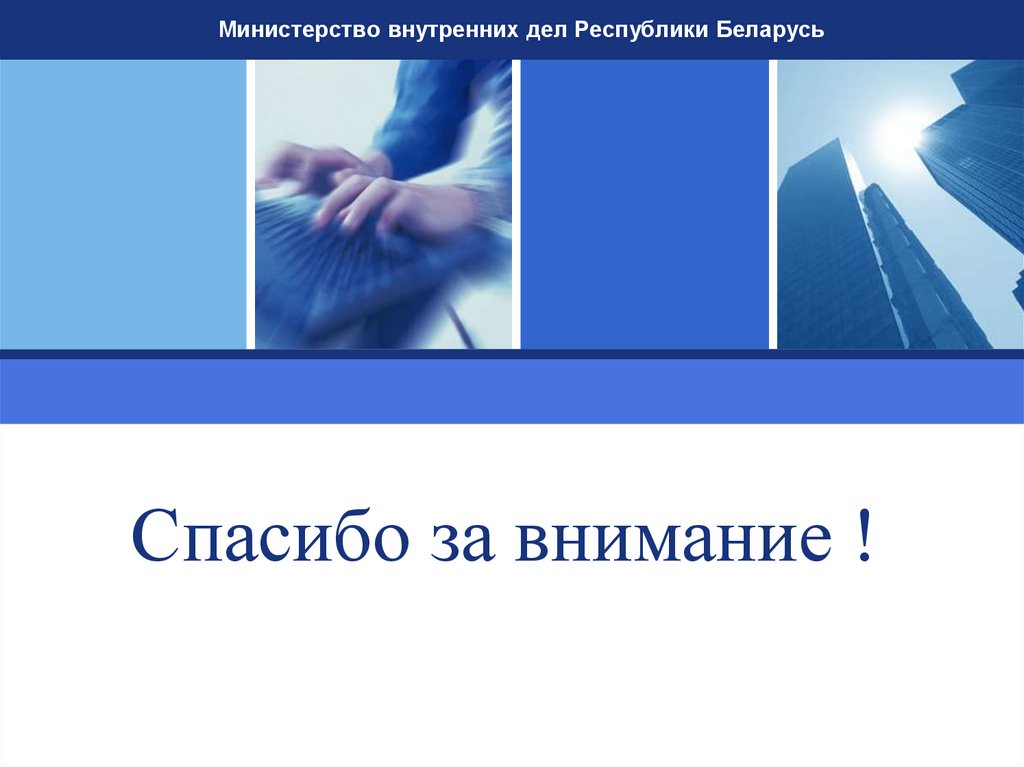 Министерство внутренних дел Республики Беларусь

Спасибо за внимание !